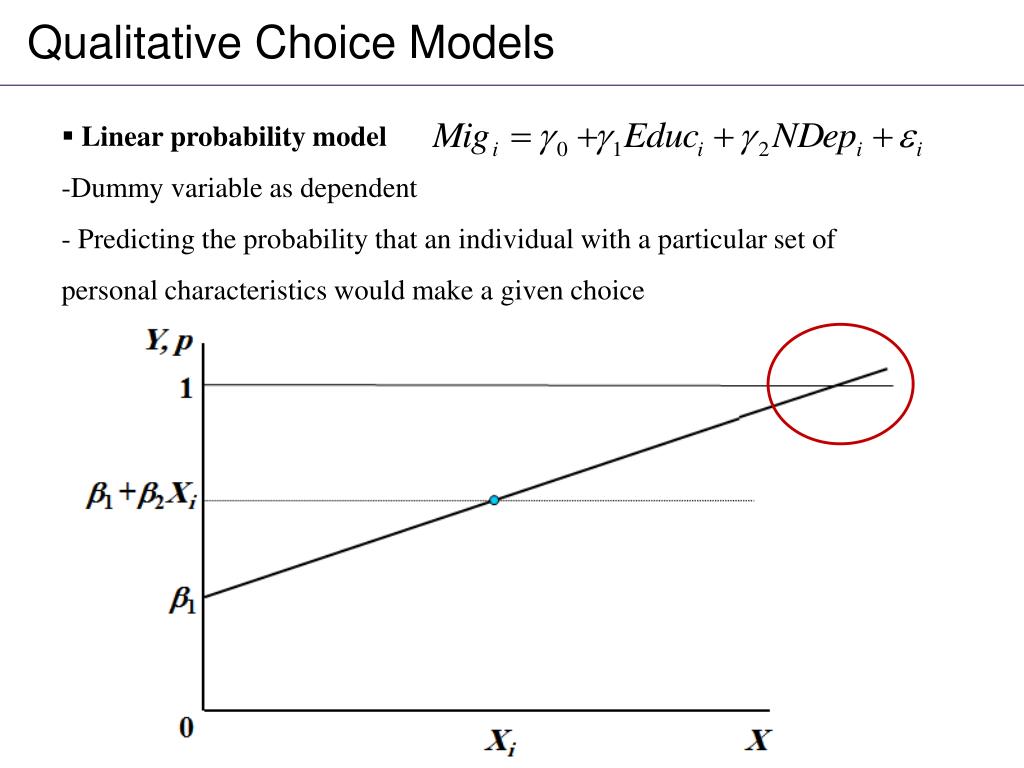 Qualitative Choice Models

▪ Linear probability model $Mig_i = \gamma_0 + \gamma_1 Educ_i + \gamma_2 NDep_i + \varepsilon_i$

-Dummy variable as dependent

- Predicting the probability that an individual with a particular set of personal characteristics would make a given choice

$Y, p$

1

$\beta_1 + \beta_2 X_i$

$\beta_1$

0

$X_i$

$X$